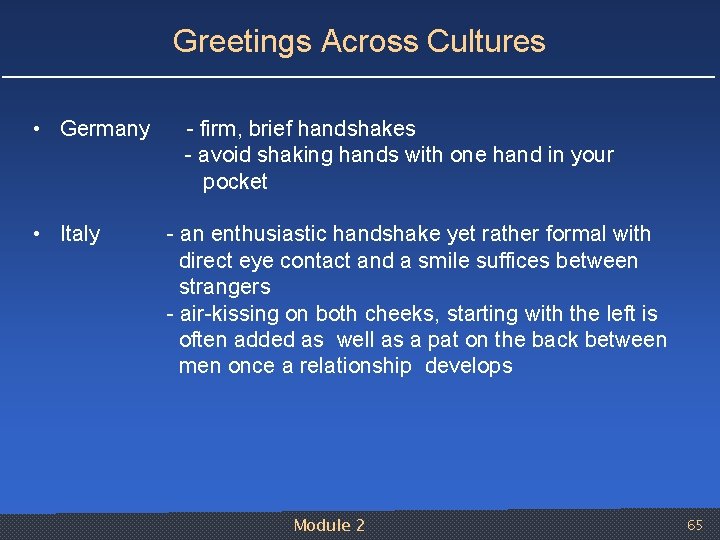 Greetings Across Cultures

• Germany - firm, brief handshakes
- avoid shaking hands with one hand in your pocket

• Italy - an enthusiastic handshake yet rather formal with direct eye contact and a smile suffices between strangers
- air-kissing on both cheeks, starting with the left is often added as well as a pat on the back between men once a relationship develops

Module 2

65